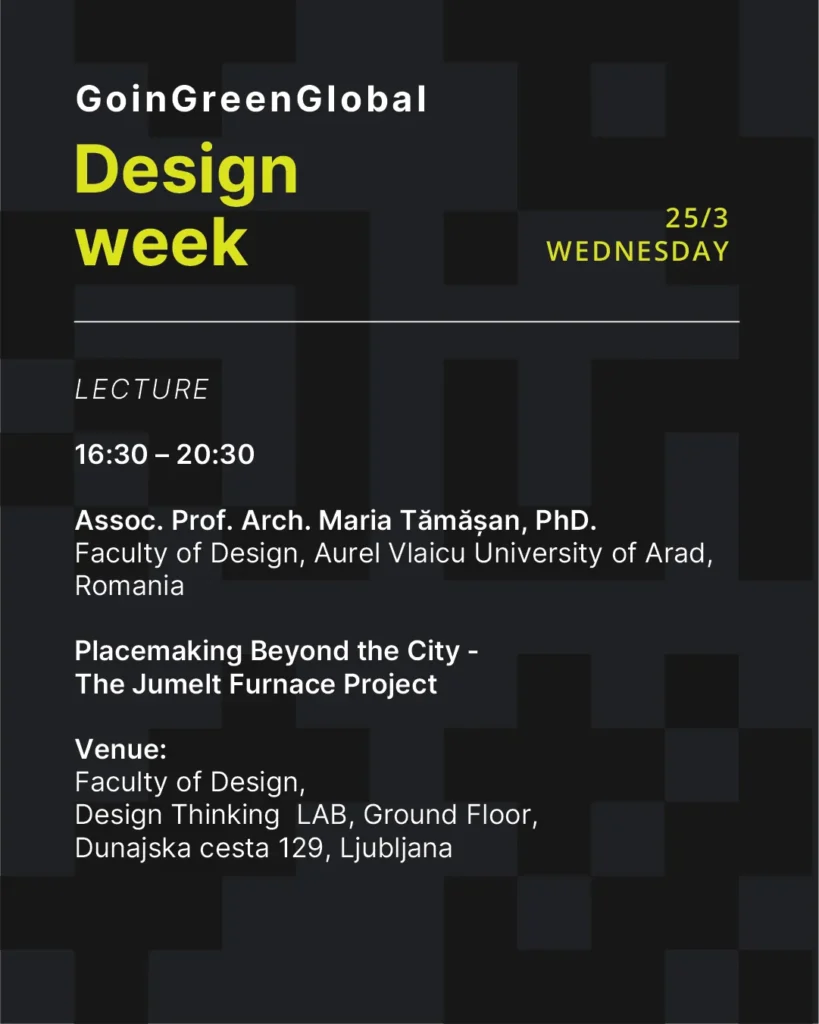 GoinGreenGlobal
Design week

25/3
WEDNESDAY

LECTURE

16:30 – 20:30

Assoc. Prof. Arch. Maria Tămășan, PhD.
Faculty of Design, Aurel Vlaicu University of Arad, Romania

Placemaking Beyond the City -
The Jumelt Furnace Project

Venue:
Faculty of Design,
Design Thinking LAB, Ground Floor,
Dunajska cesta 129, Ljubljana